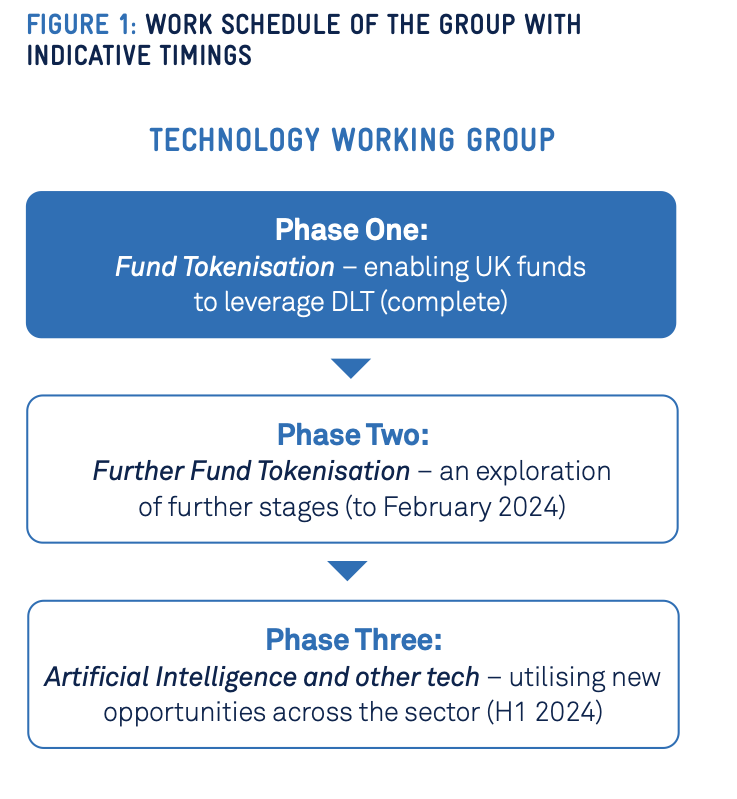 FIGURE 1: WORK SCHEDULE OF THE GROUP WITH INDICATIVE TIMINGS

TECHNOLOGY WORKING GROUP

Phase One:
Fund Tokenisation – enabling UK funds to leverage DLT (complete)

Phase Two:
Further Fund Tokenisation – an exploration of further stages (to February 2024)

Phase Three:
Artificial Intelligence and other tech – utilising new opportunities across the sector (H1 2024)